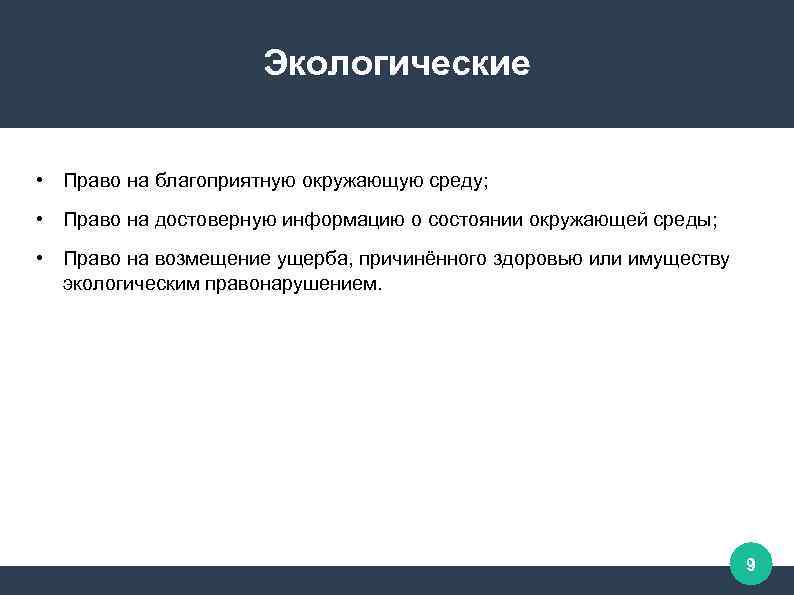 Экологические

• Право на благоприятную окружающую среду;

• Право на достоверную информацию о состоянии окружающей среды;

• Право на возмещение ущерба, причинённого здоровью или имуществу экологическим правонарушением.

9